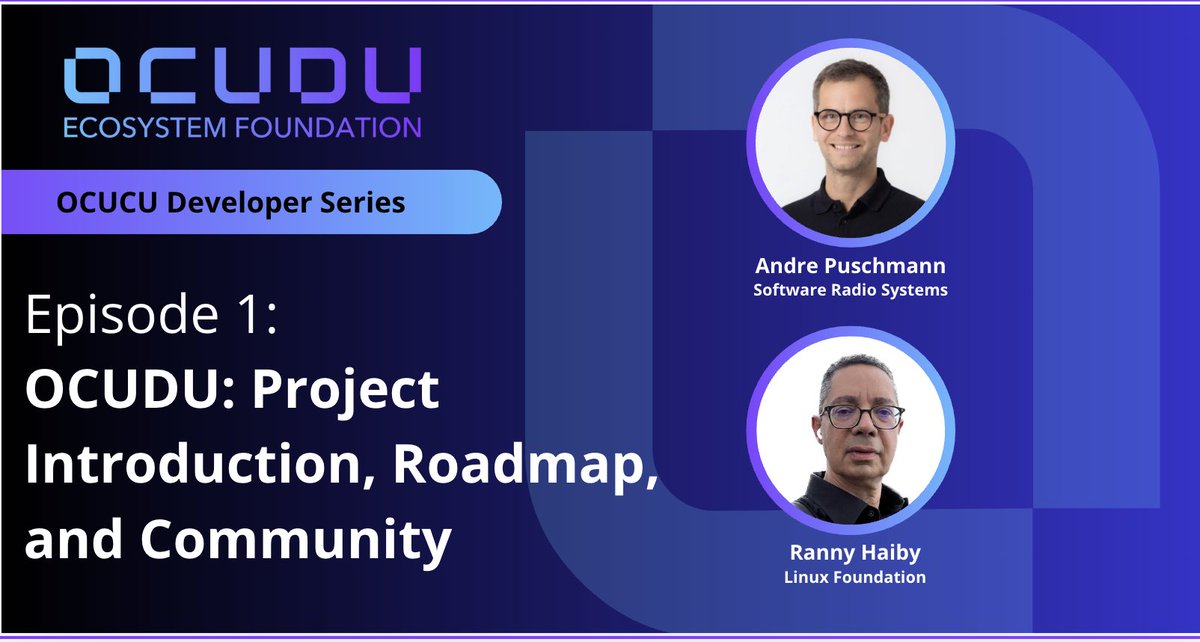 OCUDU
ECOSYSTEM FOUNDATION

OCUCU Developer Series

Episode 1:
OCUDU: Project Introduction, Roadmap, and Community

Andre Puschmann
Software Radio Systems

Ranny Haiby
Linux Foundation